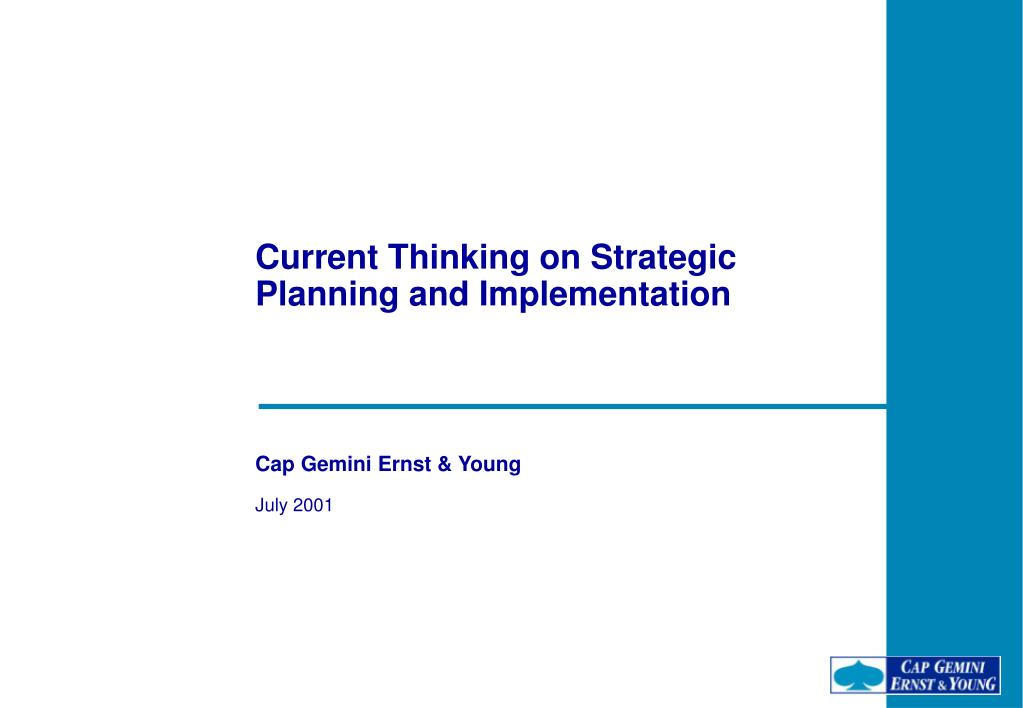 Current Thinking on Strategic Planning and Implementation

Cap Gemini Ernst & Young

July 2001

CAP GEMINI ERNST & YOUNG